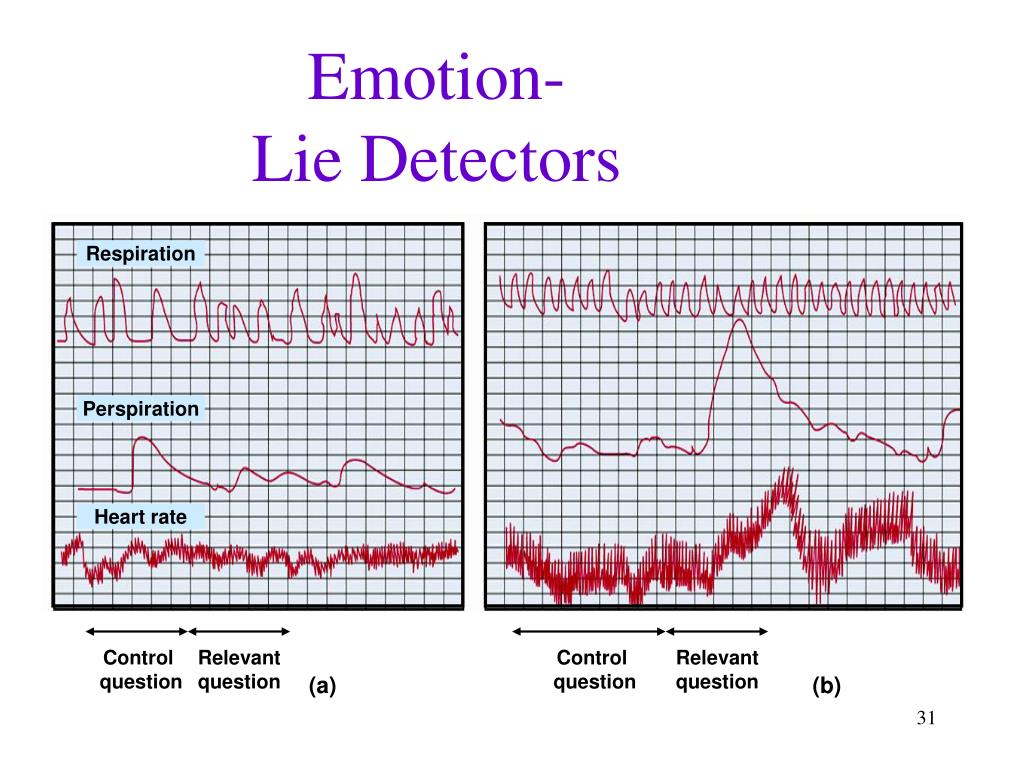 Emotion-
Lie Detectors

Respiration

Perspiration

Heart rate

Control question

Relevant question

(a)

Control question

Relevant question

(b)

31